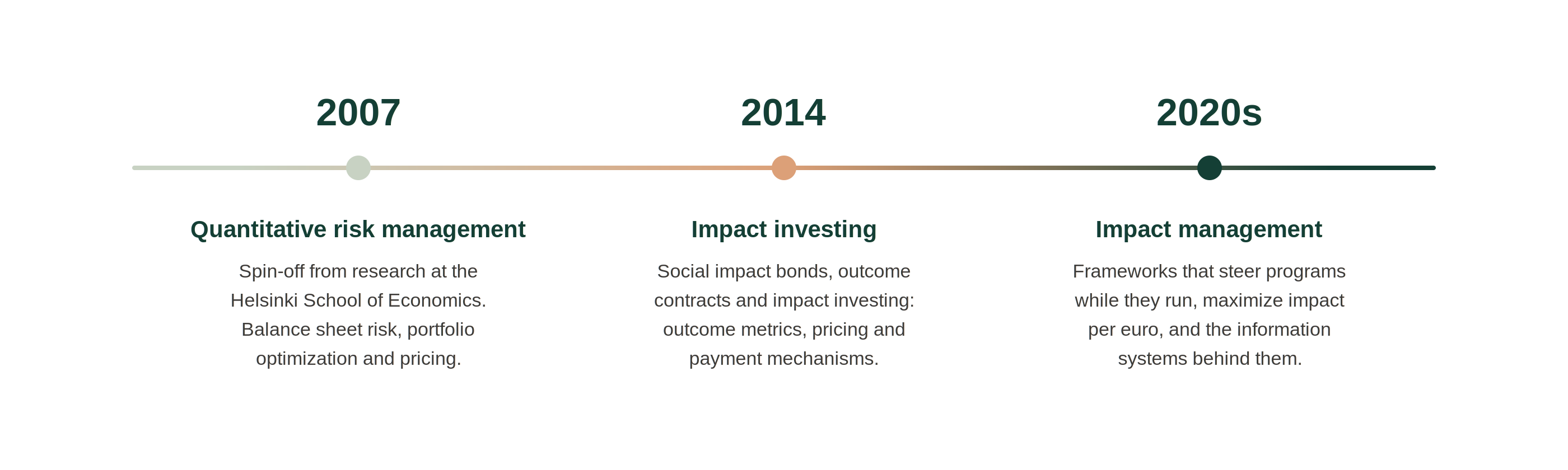 2007

Quantitative risk management

Spin-off from research at the Helsinki School of Economics. Balance sheet risk, portfolio optimization and pricing.

2014

Impact investing

Social impact bonds, outcome contracts and impact investing: outcome metrics, pricing and payment mechanisms.

2020s

Impact management

Frameworks that steer programs while they run, maximize impact per euro, and the information systems behind them.